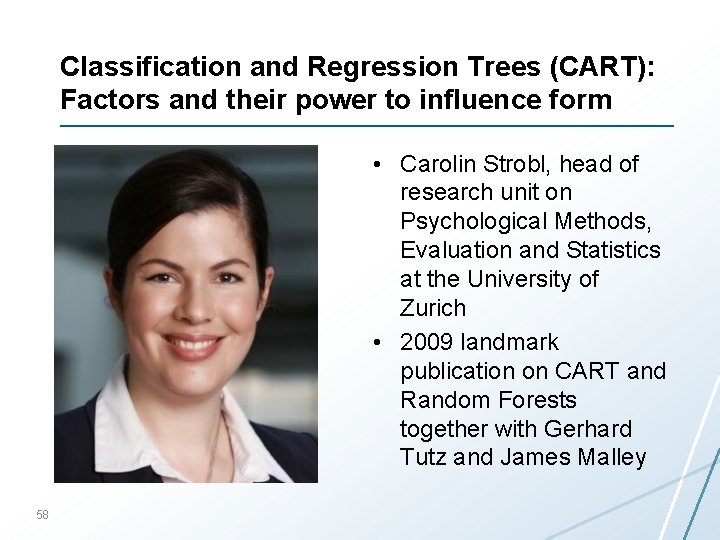 Classification and Regression Trees (CART): Factors and their power to influence form

• Carolin Strobl, head of research unit on Psychological Methods, Evaluation and Statistics at the University of Zurich

• 2009 landmark publication on CART and Random Forests together with Gerhard Tutz and James Malley

58